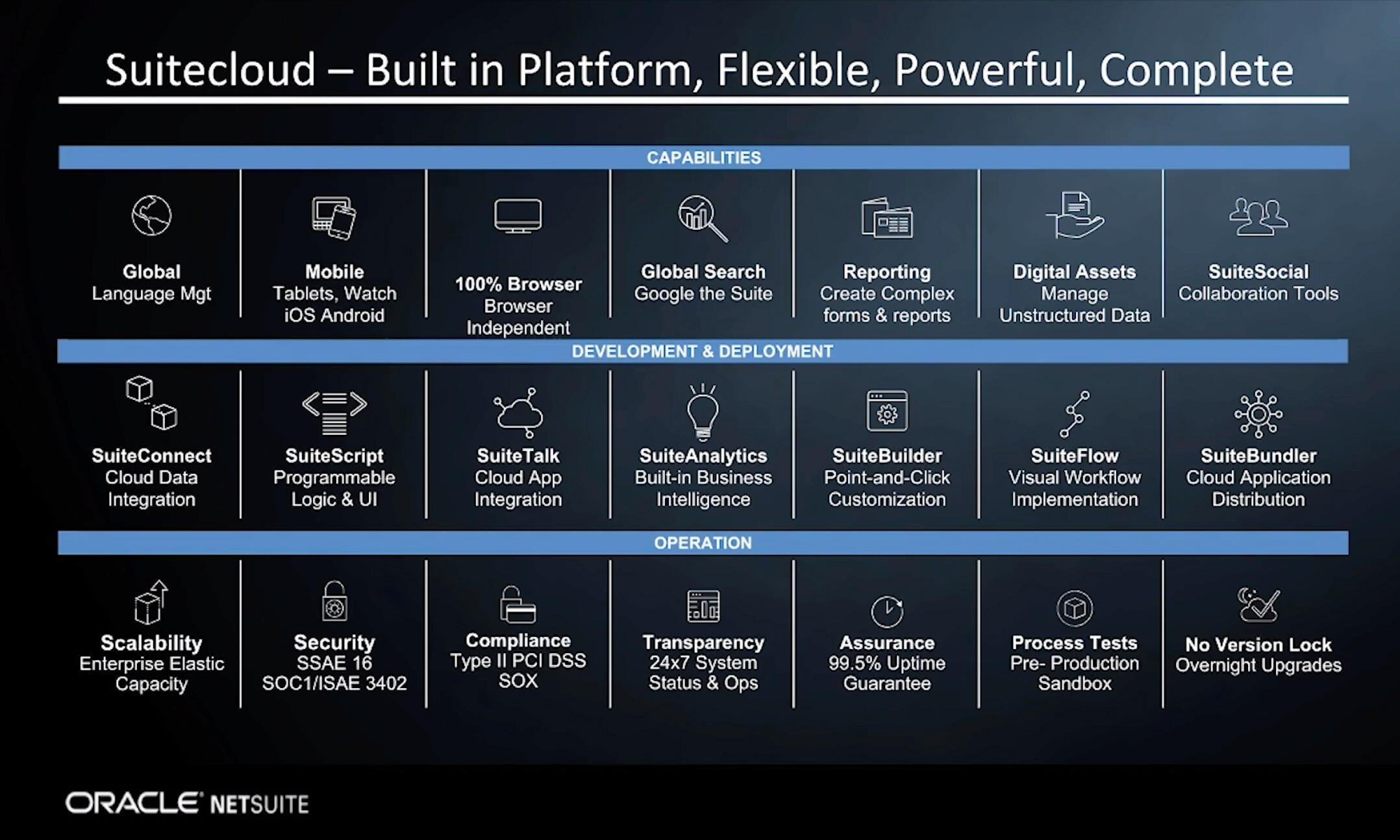 Suitecloud – Built in Platform, Flexible, Powerful, Complete

CAPABILITIES

Global
Language Mgt

Mobile
Tablets, Watch
iOS Android

100% Browser
Browser
Independent

Global Search
Google the Suite

Reporting
Create Complex
forms & reports

Digital Assets
Manage
Unstructured Data

SuiteSocial
Collaboration Tools

DEVELOPMENT & DEPLOYMENT

SuiteConnect
Cloud Data
Integration

SuiteScript
Programmable
Logic & UI

SuiteTalk
Cloud App
Integration

SuiteAnalytics
Built-in Business
Intelligence

SuiteBuilder
Point-and-Click
Customization

SuiteFlow
Visual Workflow
Implementation

SuiteBundler
Cloud Application
Distribution

OPERATION

Scalability
Enterprise Elastic
Capacity

Security
SSAE 16
SOC1/ISAE 3402

Compliance
Type II PCI DSS
SOX

Transparency
24x7 System
Status & Ops

Assurance
99.5% Uptime
Guarantee

Process Tests
Pre- Production
Sandbox

No Version Lock
Overnight Upgrades

ORACLE NETSUITE